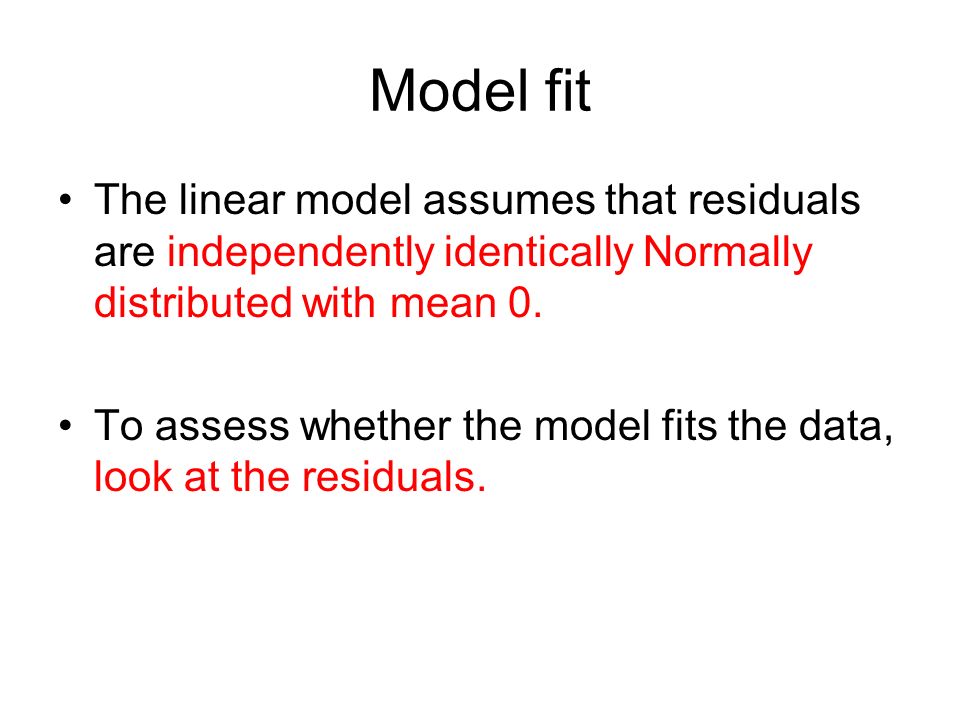 Model fit

• The linear model assumes that residuals are independently identically Normally distributed with mean 0.

• To assess whether the model fits the data, look at the residuals.